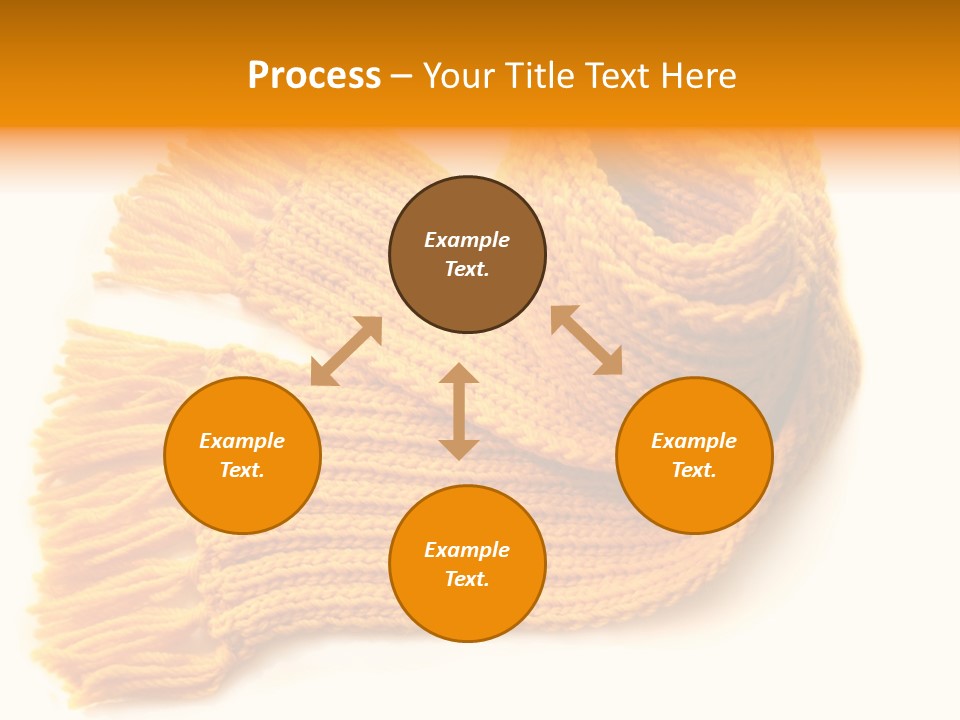 Process – Your Title Text Here

Example Text.

Example Text.

Example Text.

Example Text.